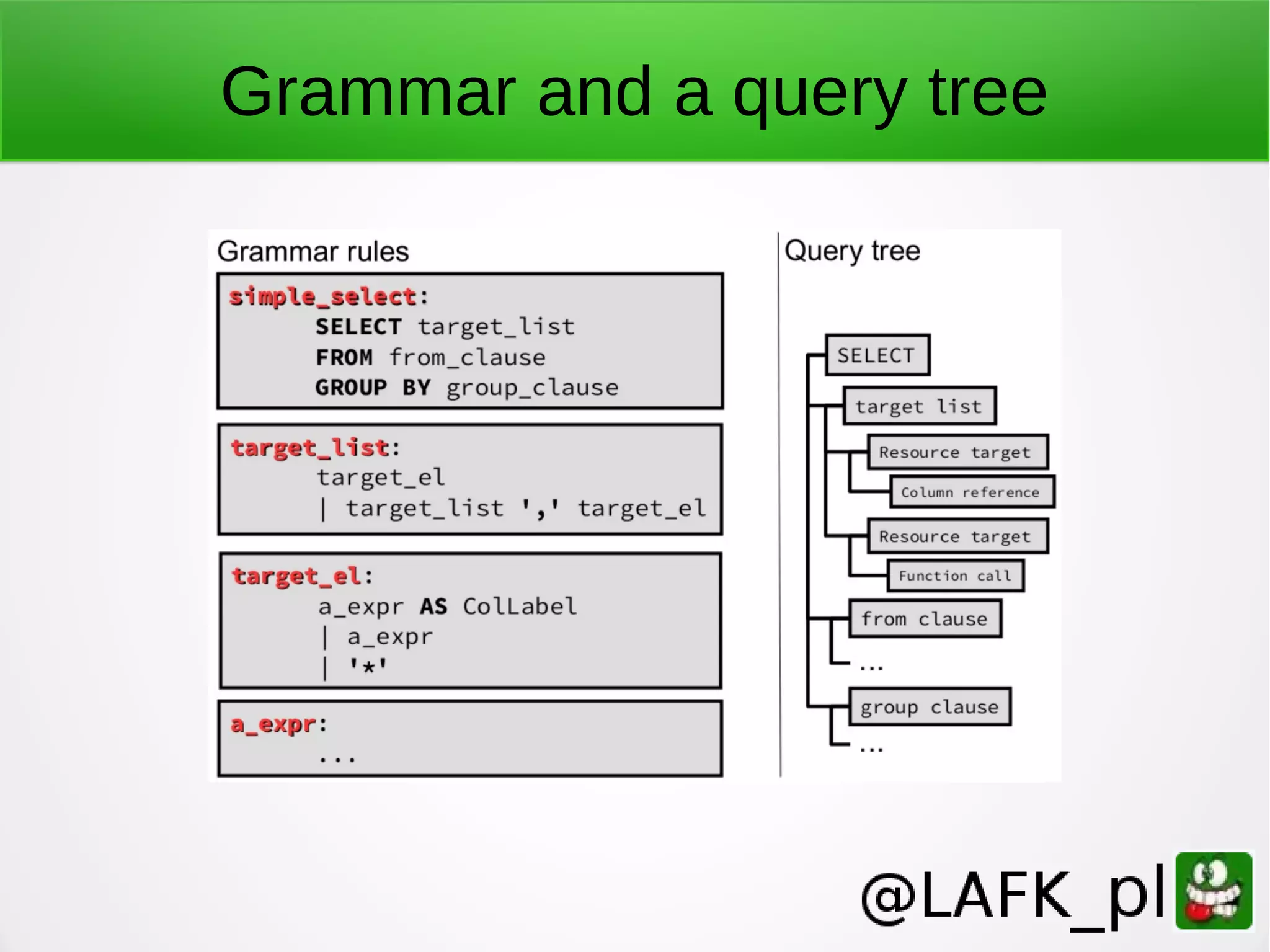 Grammar and a query tree

Grammar rules

simple_select:
SELECT target_list
FROM from_clause
GROUP BY group_clause

target_list:
target_el
| target_list ',' target_el

target_el:
a_expr AS ColLabel
| a_expr
| '*'

a_expr:
...

Query tree

SELECT
target list
Resource target
Column reference
Resource target
Function call
from clause
...
group clause
...

@LAFK_pl